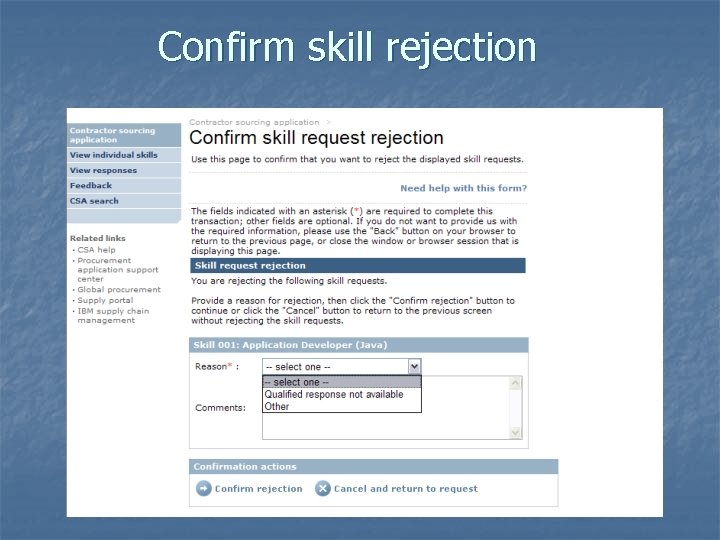 Confirm skill rejection

Contractor sourcing application
View individual skills
View responses
Feedback
CSA search

Related links
· CSA help
· Procurement application support center
· Global procurement
· Supply portal
· IBM supply chain management

Contractor sourcing application >

Confirm skill request rejection

Use this page to confirm that you want to reject the displayed skill requests.

Need help with this form?

The fields indicated with an asterisk (*) are required to complete this transaction; other fields are optional. If you do not want to provide us with the required information, please use the "Back" button on your browser to return to the previous page, or close the window or browser session that is displaying this page.

Skill request rejection

You are rejecting the following skill requests.

Provide a reason for rejection, then click the "Confirm rejection" button to continue or click the "Cancel" button to return to the previous screen without rejecting the skill requests.

Skill 001: Application Developer (Java)

Reason* : -- select one --
-- select one --
Qualified response not available
Other

Comments:

Confirmation actions

Confirm rejection
Cancel and return to request